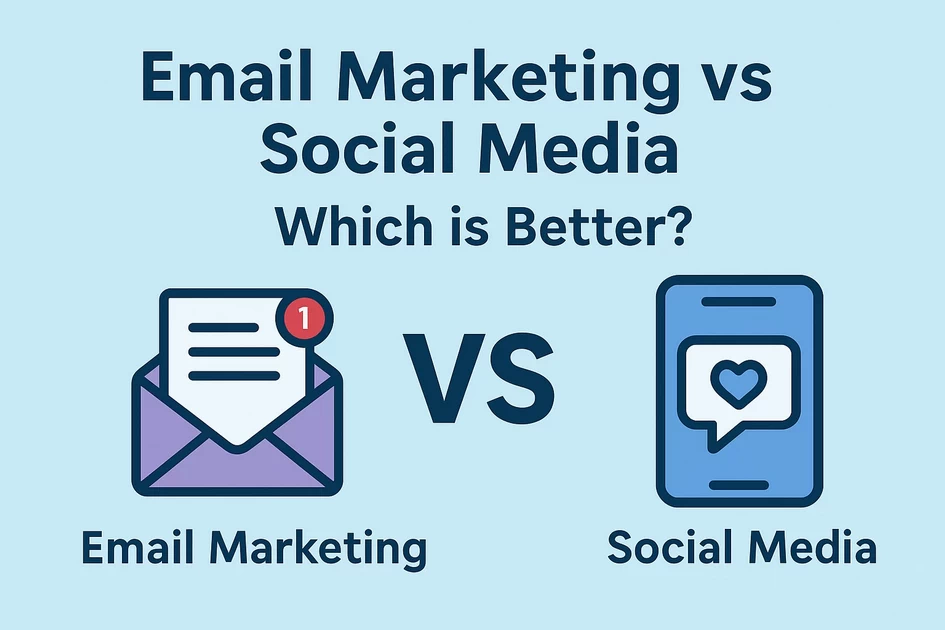 Email Marketing vs Social Media

Which is Better?

1

VS

Email Marketing

Social Media